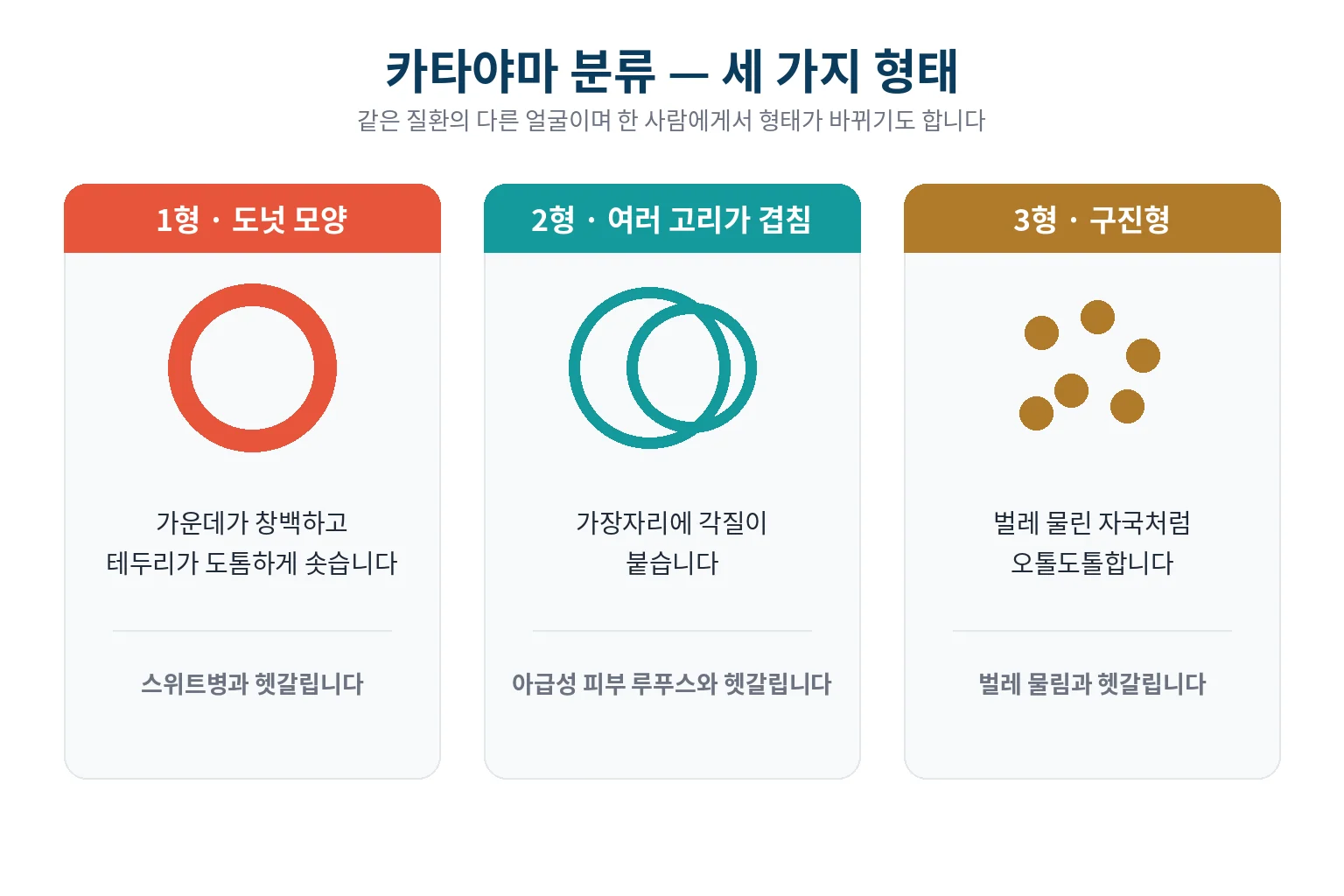 카타야마 분류 — 세 가지 형태

같은 질환의 다른 얼굴이며 한 사람에게서 형태가 바뀌기도 합니다

1형 · 도넛 모양

가운데가 창백하고 테두리가 도톰하게 솟습니다

스위트병과 헷갈립니다

2형 · 여러 고리가 겹침

가장자리에 각질이 붙습니다

아급성 피부 루푸스와 헷갈립니다

3형 · 구진형

벌레 물린 자국처럼 오톨도톨합니다

벌레 물림과 헷갈립니다